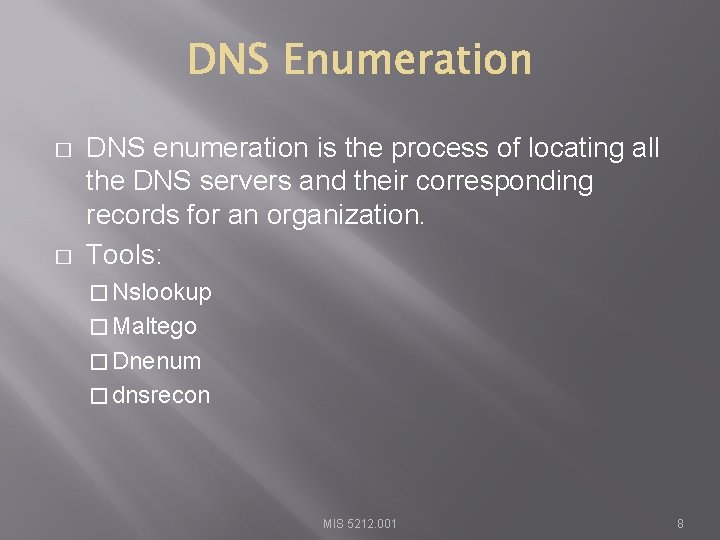 DNS Enumeration

□ DNS enumeration is the process of locating all the DNS servers and their corresponding records for an organization.

□ Tools:

□ Nslookup
□ Maltego
□ Dnenum
□ dnsrecon

MIS 5212.001

8